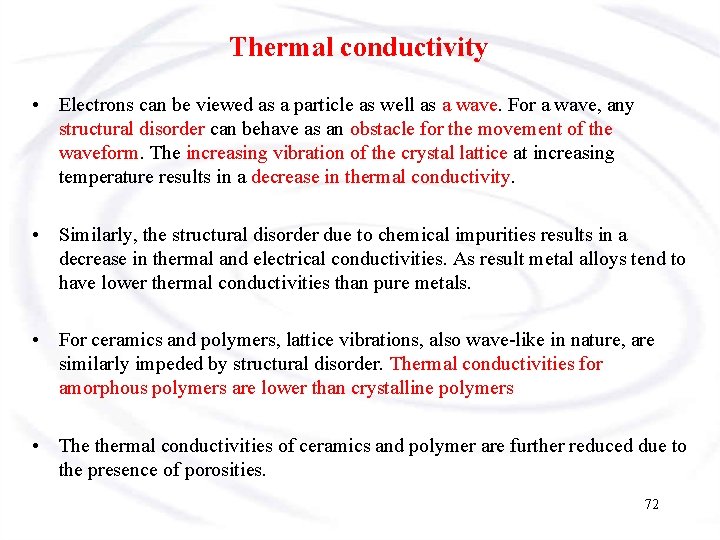 Thermal conductivity

• Electrons can be viewed as a particle as well as a wave. For a wave, any structural disorder can behave as an obstacle for the movement of the waveform. The increasing vibration of the crystal lattice at increasing temperature results in a decrease in thermal conductivity.

• Similarly, the structural disorder due to chemical impurities results in a decrease in thermal and electrical conductivities. As result metal alloys tend to have lower thermal conductivities than pure metals.

• For ceramics and polymers, lattice vibrations, also wave-like in nature, are similarly impeded by structural disorder. Thermal conductivities for amorphous polymers are lower than crystalline polymers

• The thermal conductivities of ceramics and polymer are further reduced due to the presence of porosities.

72